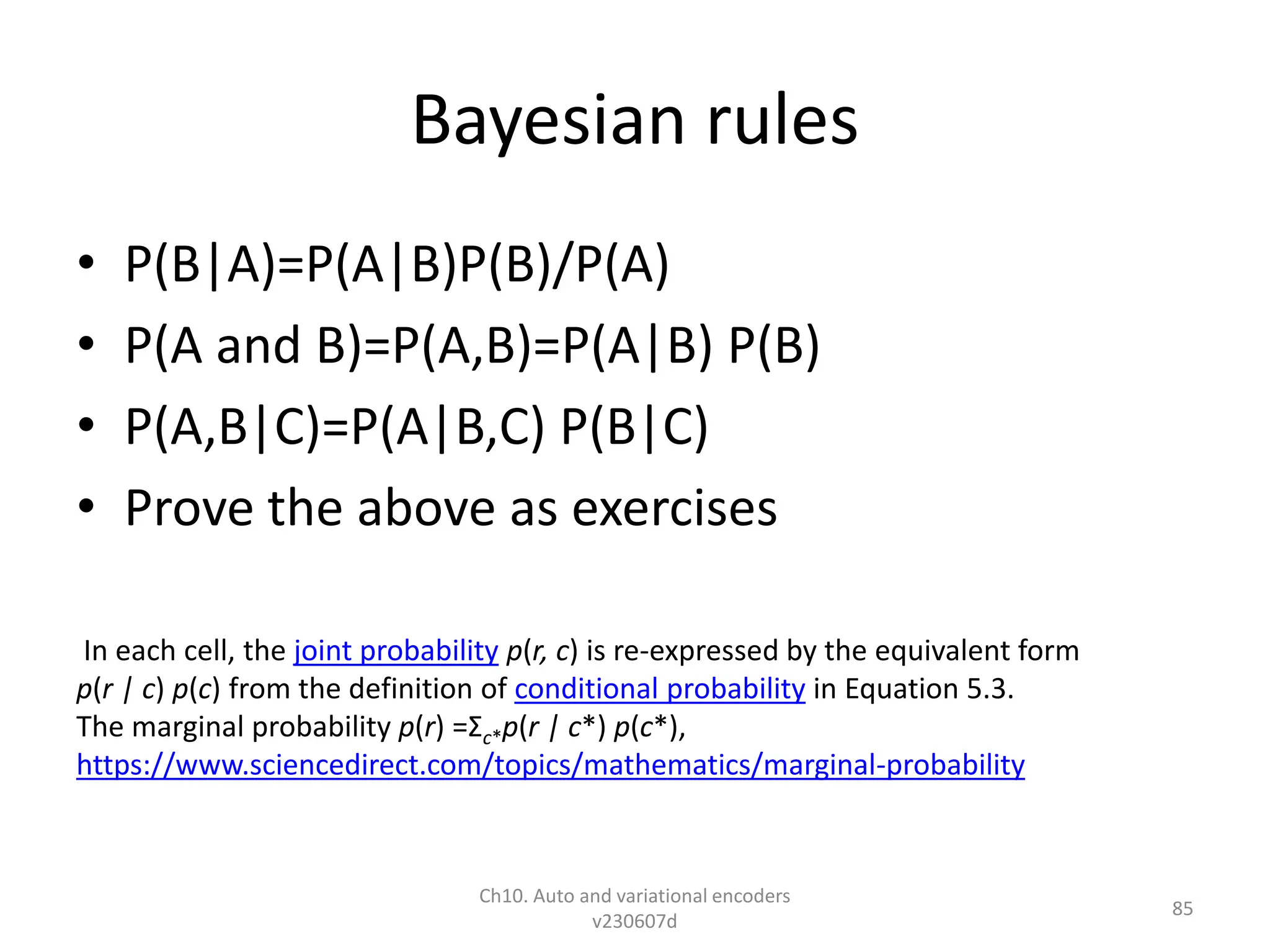 Bayesian rules

• P(B|A)=P(A|B)P(B)/P(A)
• P(A and B)=P(A,B)=P(A|B) P(B)
• P(A,B|C)=P(A|B,C) P(B|C)
• Prove the above as exercises

In each cell, the joint probability $p(r, c)$ is re-expressed by the equivalent form $p(r \mid c)\, p(c)$ from the definition of conditional probability in Equation 5.3. The marginal probability $p(r) = \Sigma_{c*} p(r \mid c*)\, p(c*)$, https://www.sciencedirect.com/topics/mathematics/marginal-probability

Ch10. Auto and variational encoders v230607d

85